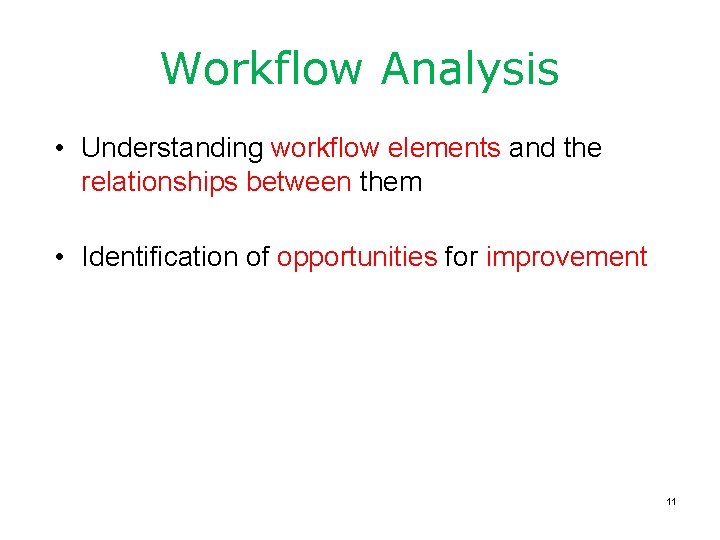 Workflow Analysis

• Understanding workflow elements and the relationships between them

• Identification of opportunities for improvement

11